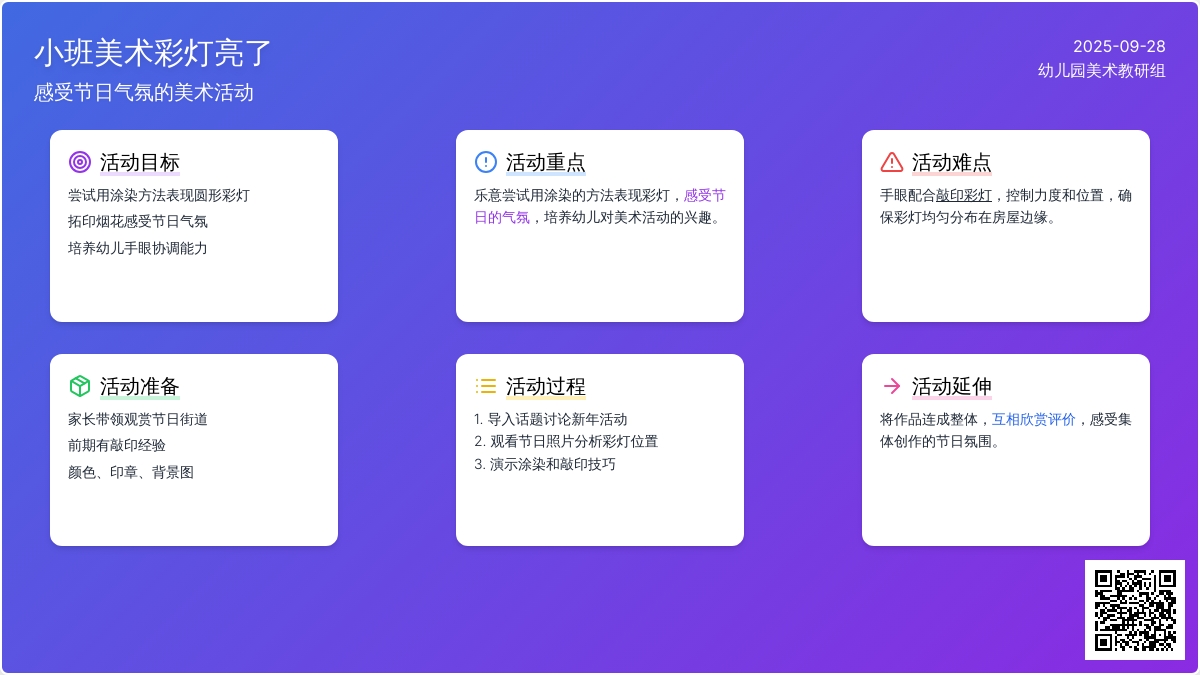 小班美术彩灯亮了

感受节日气氛的美术活动

2025-09-28

幼儿园美术教研组

活动目标

尝试用涂染方法表现圆形彩灯

拓印烟花感受节日气氛

培养幼儿手眼协调能力

活动重点

乐意尝试用涂染的方法表现彩灯，感受节日的气氛，培养幼儿对美术活动的兴趣。

活动难点

手眼配合敲印彩灯，控制力度和位置，确保彩灯均匀分布在房屋边缘。

活动准备

家长带领观赏节日街道

前期有敲印经验

颜色、印章、背景图

活动过程

1. 导入话题讨论新年活动

2. 观看节日照片分析彩灯位置

3. 演示涂染和敲印技巧

活动延伸

将作品连成整体，互相欣赏评价，感受集体创作的节日氛围。